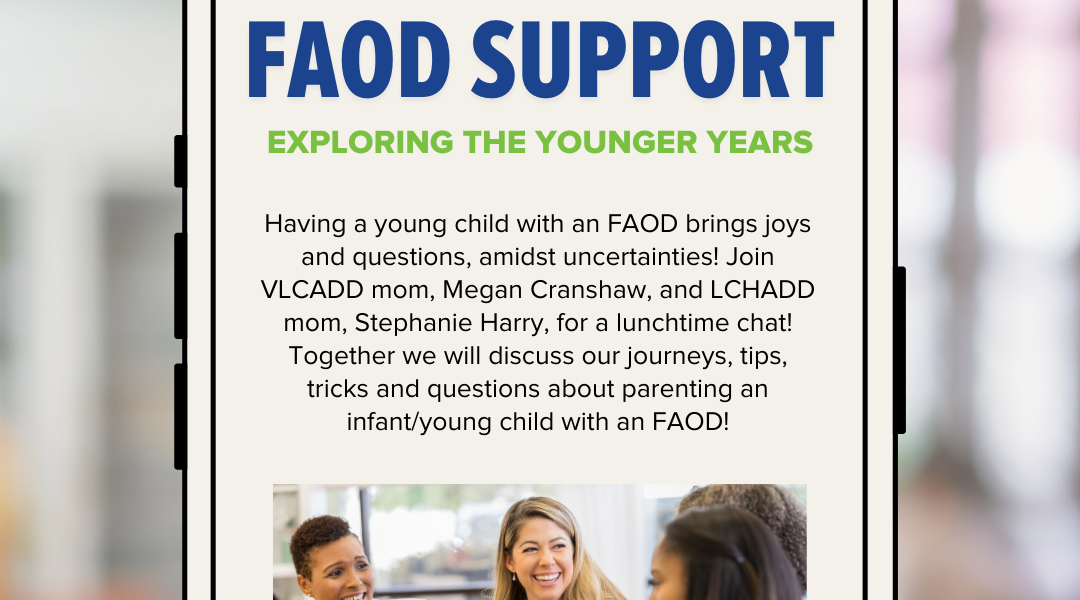 FAOD SUPPORT

EXPLORING THE YOUNGER YEARS

Having a young child with an FAOD brings joys and questions, amidst uncertainties! Join VLCADD mom, Megan Cranshaw, and LCHADD mom, Stephanie Harry, for a lunchtime chat! Together we will discuss our journeys, tips, tricks and questions about parenting an infant/young child with an FAOD!